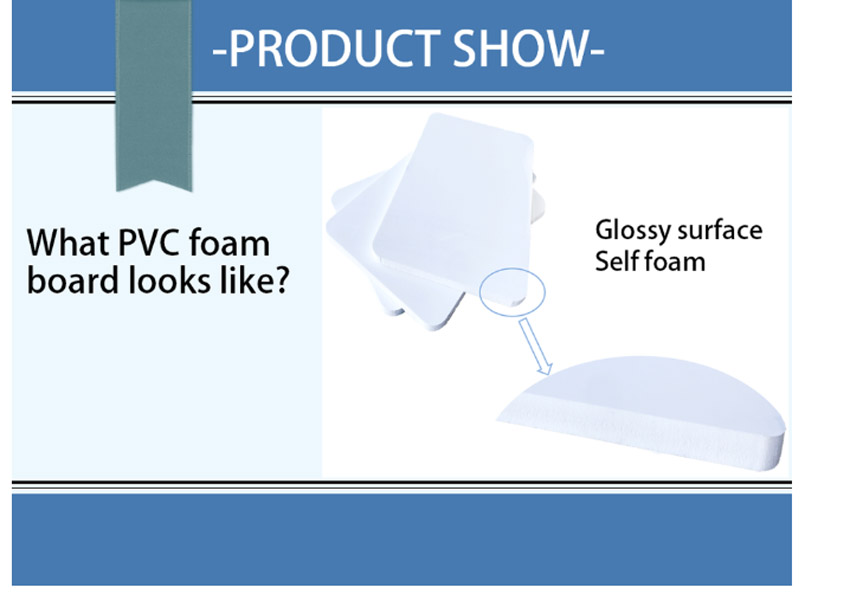 -PRODUCT SHOW-

What PVC foam board looks like?

Glossy surface
Self foam